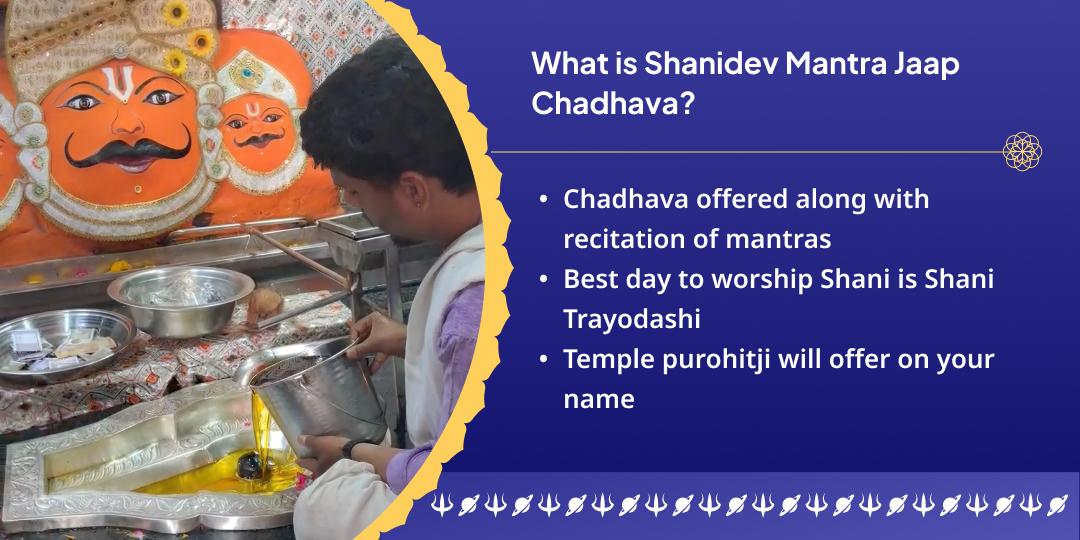 What is Shanidev Mantra Jaap Chadhava?

• Chadhava offered along with recitation of mantras
• Best day to worship Shani is Shani Trayodashi
• Temple purohitji will offer on your name